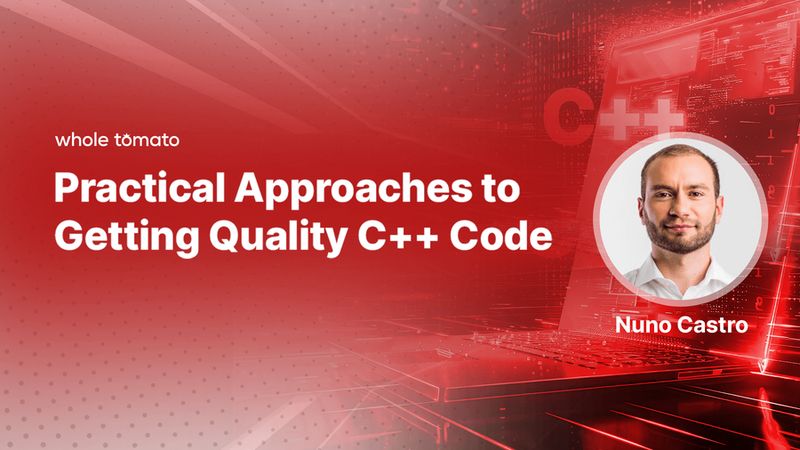 whole tomato

Practical Approaches to Getting Quality C++ Code

C++

Nuno Castro